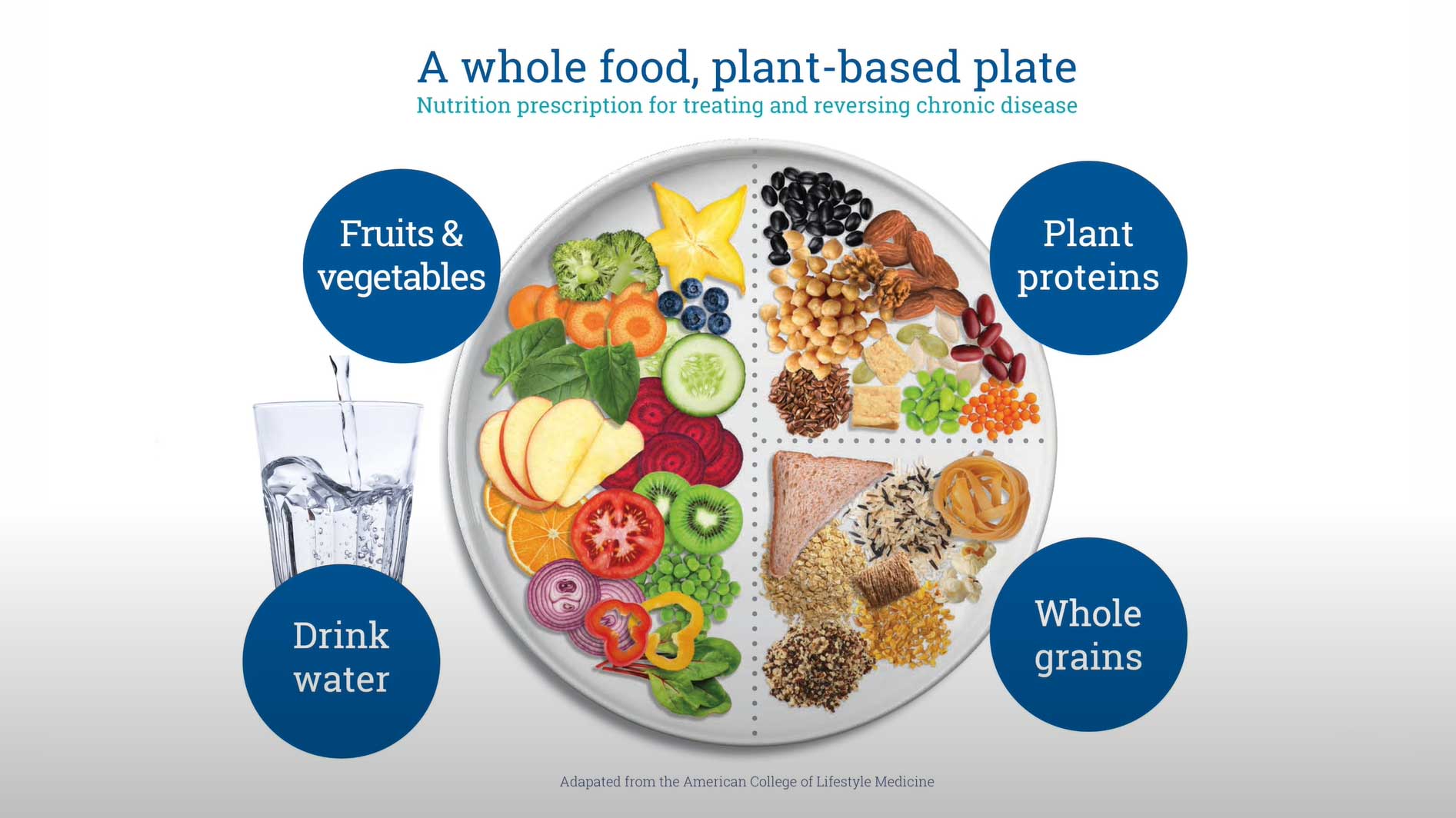 A whole food, plant-based plate
Nutrition prescription for treating and reversing chronic disease

Fruits & vegetables

Plant proteins

Drink water

Whole grains

Adapated from the American College of Lifestyle Medicine